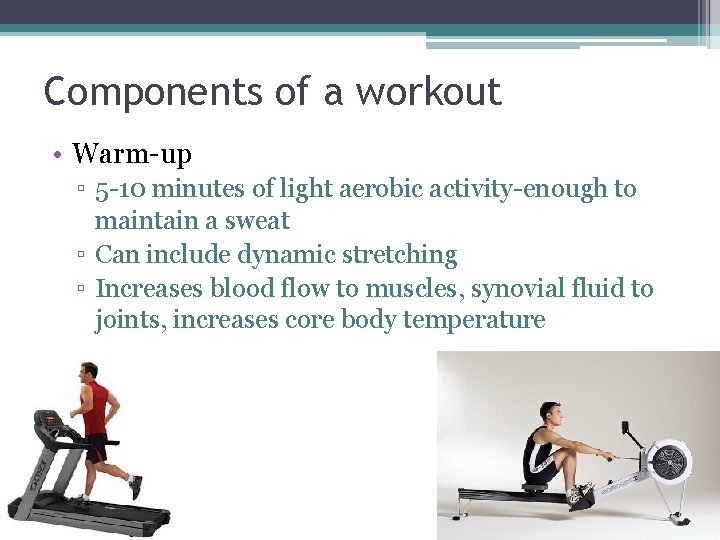 Components of a workout

• Warm-up
▫ 5-10 minutes of light aerobic activity-enough to maintain a sweat
▫ Can include dynamic stretching
▫ Increases blood flow to muscles, synovial fluid to joints, increases core body temperature

CYBEX

CONCEPT2